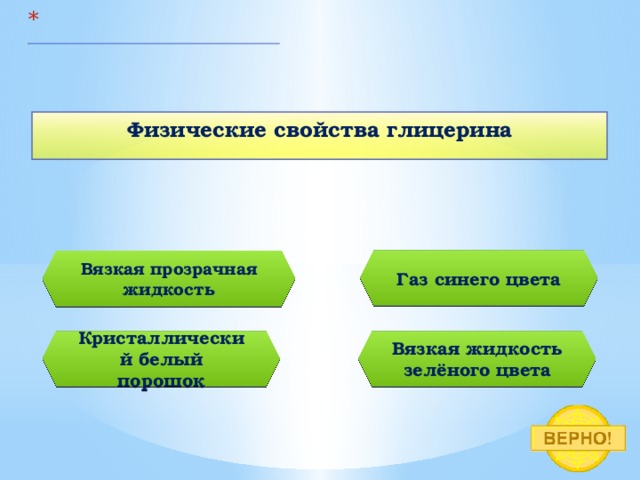 *

Физические свойства глицерина

Вязкая прозрачная жидкость

Газ синего цвета

Кристаллический белый порошок

Вязкая жидкость зелёного цвета

ВЕРНО!